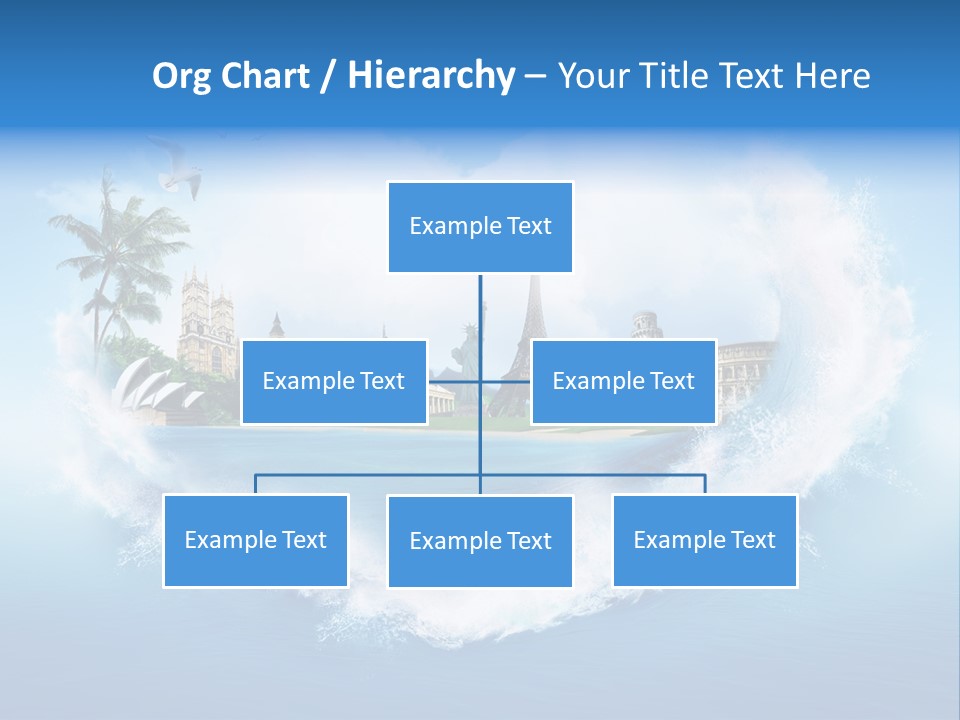 Org Chart / Hierarchy – Your Title Text Here

Example Text

Example Text

Example Text

Example Text

Example Text

Example Text